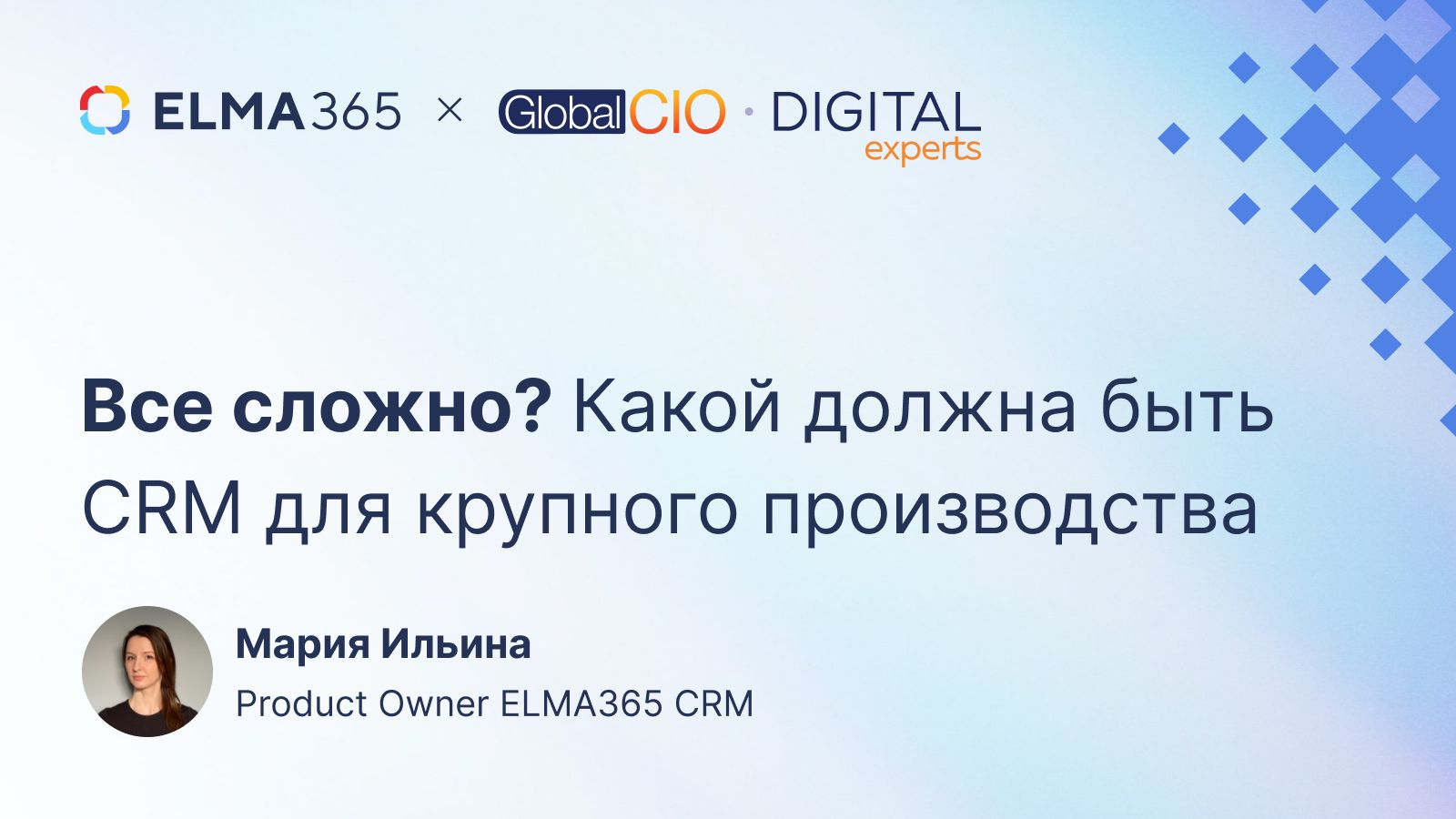 ELMA365 × GlobalCIO · DIGITAL experts

Все сложно? Какой должна быть CRM для крупного производства

Мария Ильина
Product Owner ELMA365 CRM